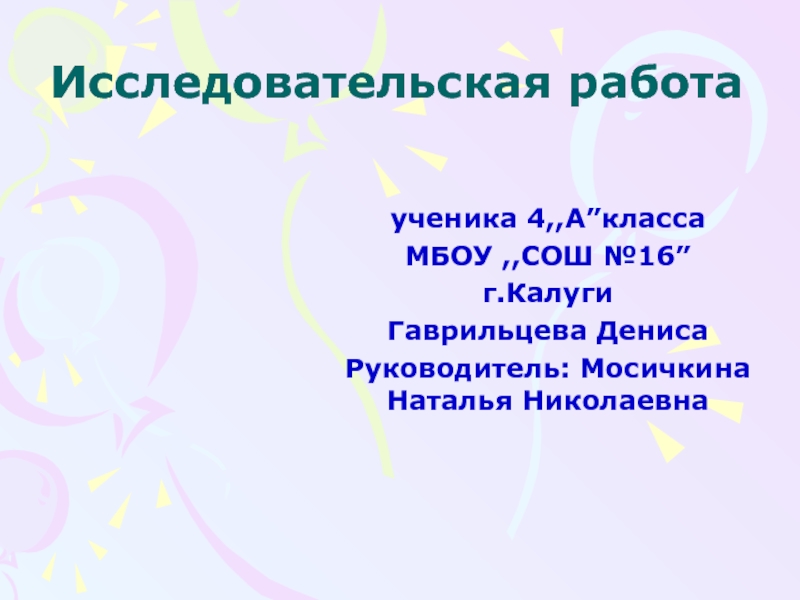 Исследовательская работа

ученика 4,,А”класса
МБОУ ,,СОШ №16”
г.Калуги
Гаврильцева Дениса
Руководитель: Мосичкина Наталья Николаевна